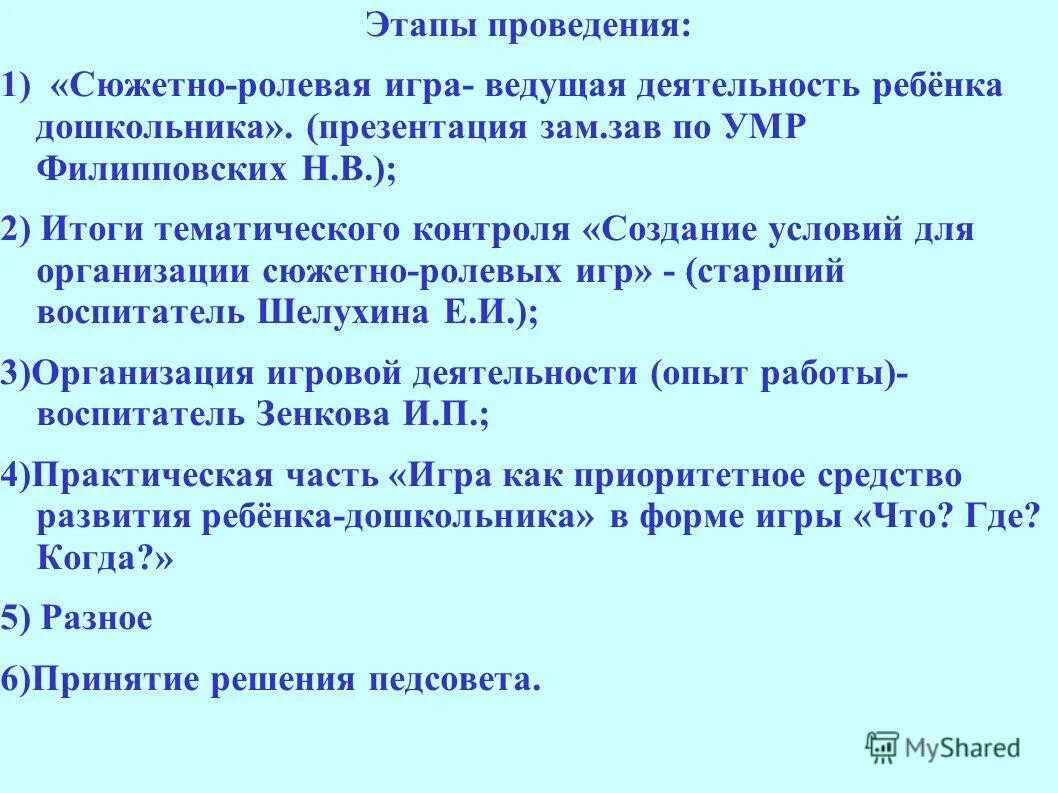 Этапы проведения:

1) «Сюжетно-ролевая игра- ведущая деятельность ребёнка дошкольника». (презентация зам.зав по УМР Филипповских Н.В.);

2) Итоги тематического контроля «Создание условий для организации сюжетно-ролевых игр» - (старший воспитатель Шелухина Е.И.);

3)Организация игровой деятельности (опыт работы)- воспитатель Зенкова И.П.;

4)Практическая часть «Игра как приоритетное средство развития ребёнка-дошкольника» в форме игры «Что? Где? Когда?»

5) Разное

6)Принятие решения педсовета.

MyShared